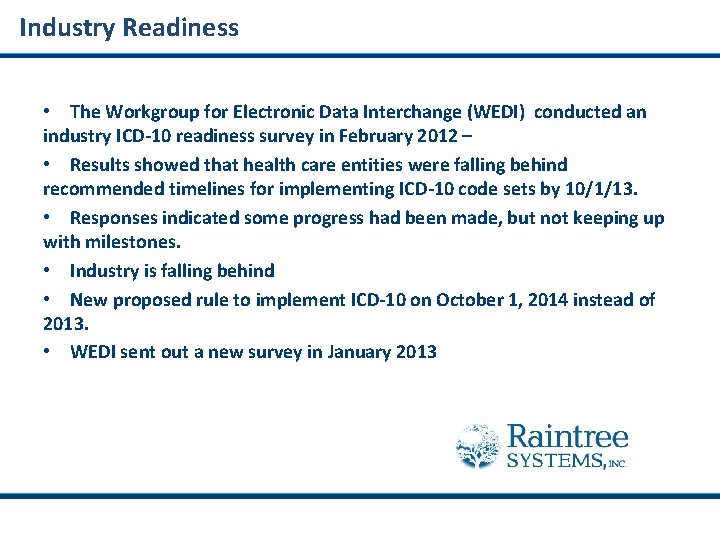 Industry Readiness

• The Workgroup for Electronic Data Interchange (WEDI) conducted an industry ICD-10 readiness survey in February 2012 –

• Results showed that health care entities were falling behind recommended timelines for implementing ICD-10 code sets by 10/1/13.

• Responses indicated some progress had been made, but not keeping up with milestones.

• Industry is falling behind

• New proposed rule to implement ICD-10 on October 1, 2014 instead of 2013.

• WEDI sent out a new survey in January 2013

Raintree SYSTEMS, INC.